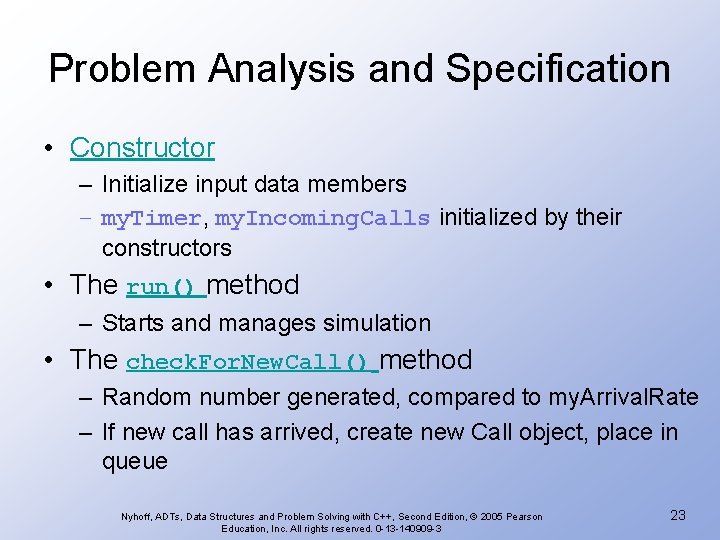 Problem Analysis and Specification

• Constructor
– Initialize input data members
– myTimer, myIncomingCalls initialized by their constructors

• The run() method
– Starts and manages simulation

• The checkForNewCall() method
– Random number generated, compared to myArrivalRate
– If new call has arrived, create new Call object, place in queue

Nyhoff, ADTs, Data Structures and Problem Solving with C++, Second Edition, © 2005 Pearson Education, Inc. All rights reserved. 0-13-140909-3

23